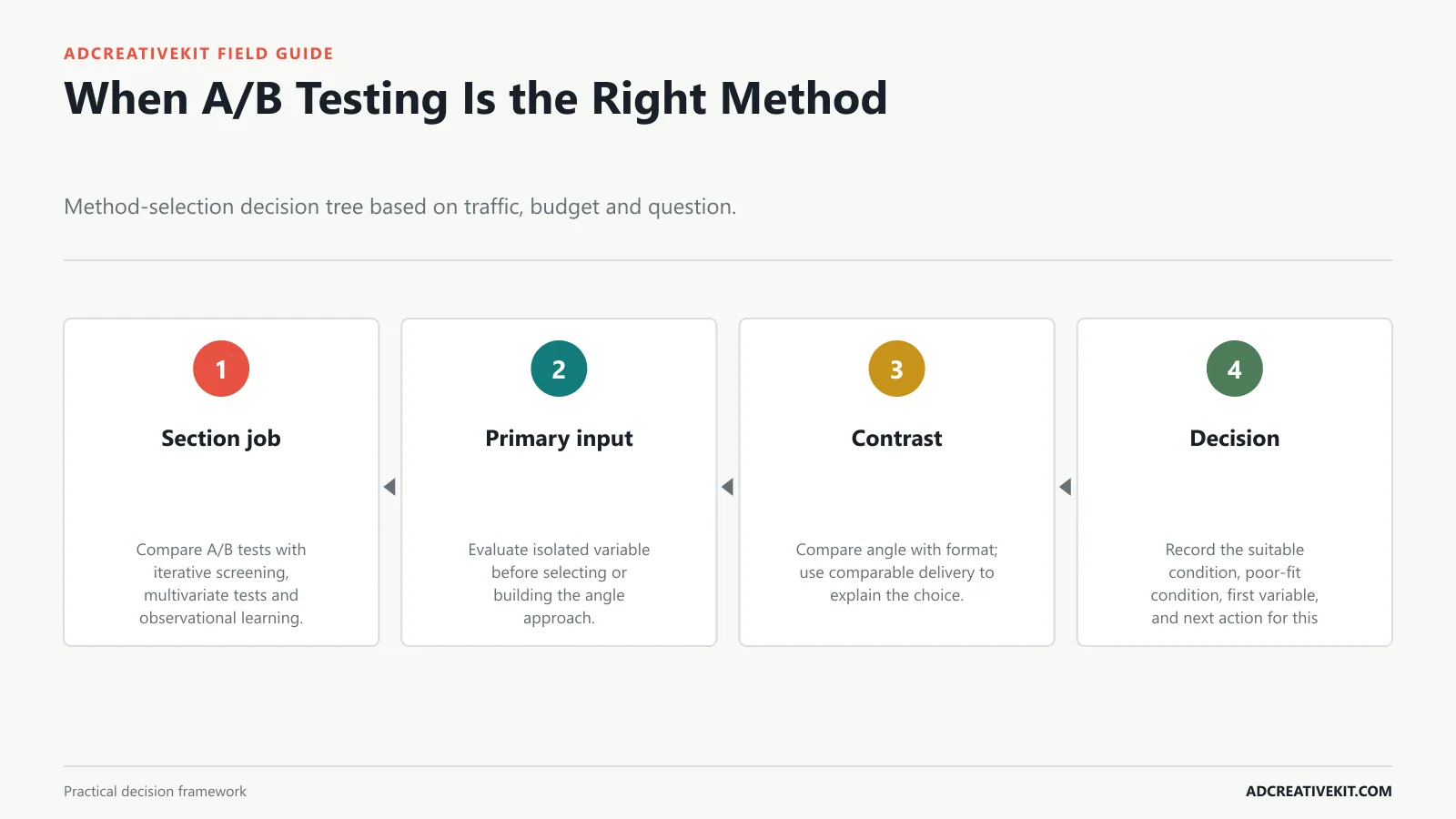 ADCREATIVEKIT FIELD GUIDE

When A/B Testing Is the Right Method

Method-selection decision tree based on traffic, budget and question.

1

Section job

Compare A/B tests with iterative screening, multivariate tests and observational learning.

2

Primary input

Evaluate isolated variable before selecting or building the angle approach.

3

Contrast

Compare angle with format; use comparable delivery to explain the choice.

4

Decision

Record the suitable condition, poor-fit condition, first variable, and next action for this

Practical decision framework

ADCREATIVEKIT.COM